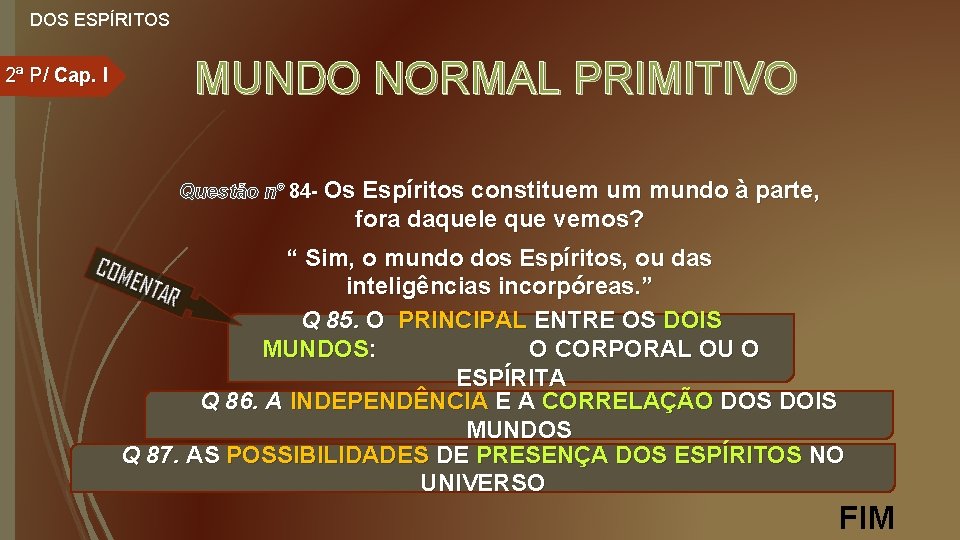 DOS ESPÍRITOS

2ª P/ Cap. I

MUNDO NORMAL PRIMITIVO

Questão nº 84- Os Espíritos constituem um mundo à parte, fora daquele que vemos?

“ Sim, o mundo dos Espíritos, ou das inteligências incorpóreas.”

COMENTAR

Q 85. O PRINCIPAL ENTRE OS DOIS MUNDOS: O CORPORAL OU O ESPÍRITA

Q 86. A INDEPENDÊNCIA E A CORRELAÇÃO DOS DOIS MUNDOS

Q 87. AS POSSIBILIDADES DE PRESENÇA DOS ESPÍRITOS NO UNIVERSO

FIM